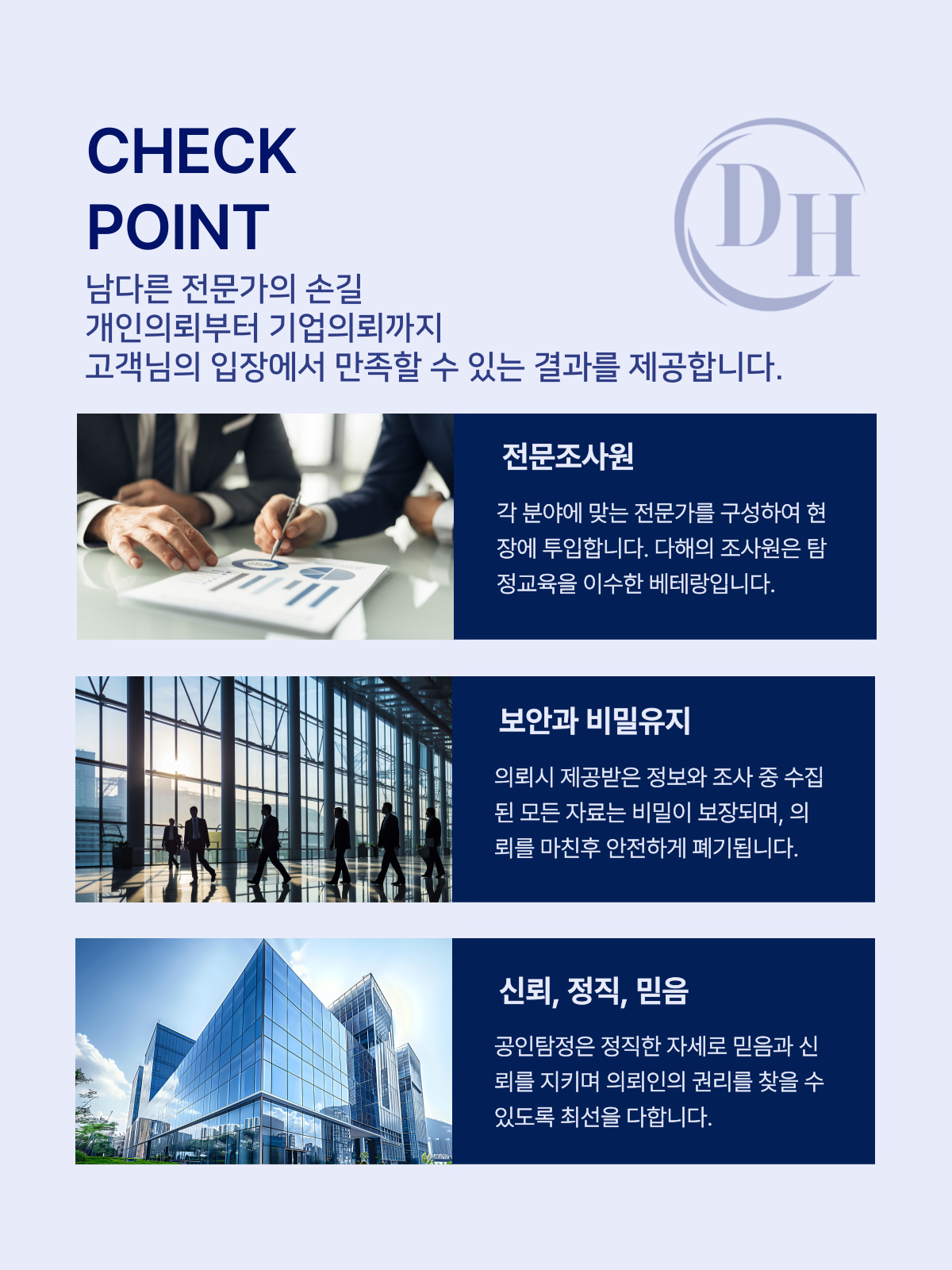 CHECK POINT

DH

남다른 전문가의 손길
개인의뢰부터 기업의뢰까지
고객님의 입장에서 만족할 수 있는 결과를 제공합니다.

전문조사원

각 분야에 맞는 전문가를 구성하여 현장에 투입합니다. 다해의 조사원은 탐정교육을 이수한 베테랑입니다.

보안과 비밀유지

의뢰시 제공받은 정보와 조사 중 수집된 모든 자료는 비밀이 보장되며, 의뢰를 마친후 안전하게 폐기됩니다.

신뢰, 정직, 믿음

공인탐정은 정직한 자세로 믿음과 신뢰를 지키며 의뢰인의 권리를 찾을 수 있도록 최선을 다합니다.